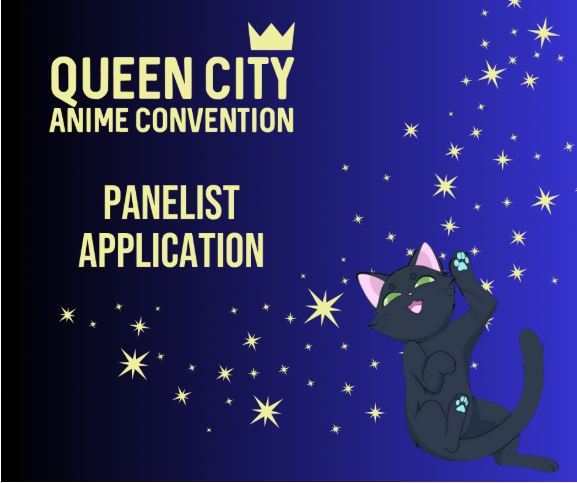 QUEEN CITY
ANIME CONVENTION

PANELIST
APPLICATION